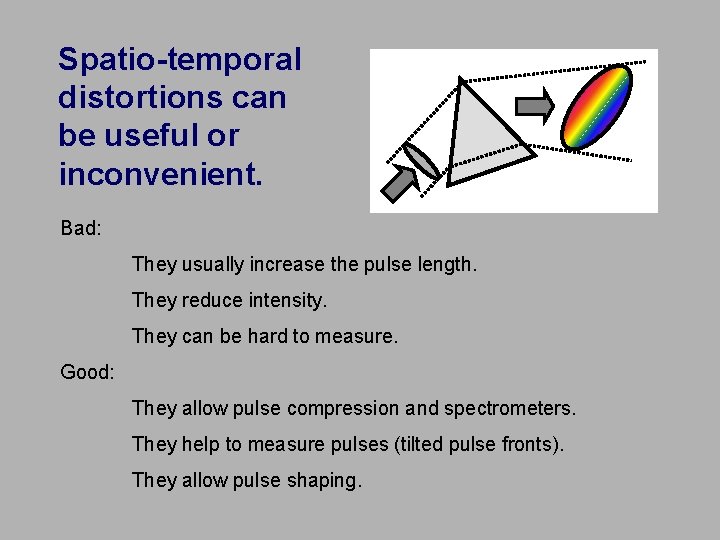 Spatio-temporal distortions can be useful or inconvenient.

Bad:

They usually increase the pulse length.

They reduce intensity.

They can be hard to measure.

Good:

They allow pulse compression and spectrometers.

They help to measure pulses (tilted pulse fronts).

They allow pulse shaping.